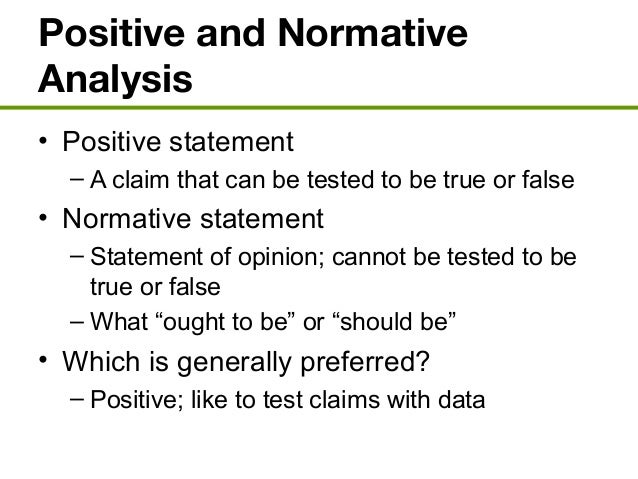 Positive and Normative Analysis

• Positive statement
– A claim that can be tested to be true or false
• Normative statement
– Statement of opinion; cannot be tested to be true or false
– What “ought to be” or “should be”
• Which is generally preferred?
– Positive; like to test claims with data